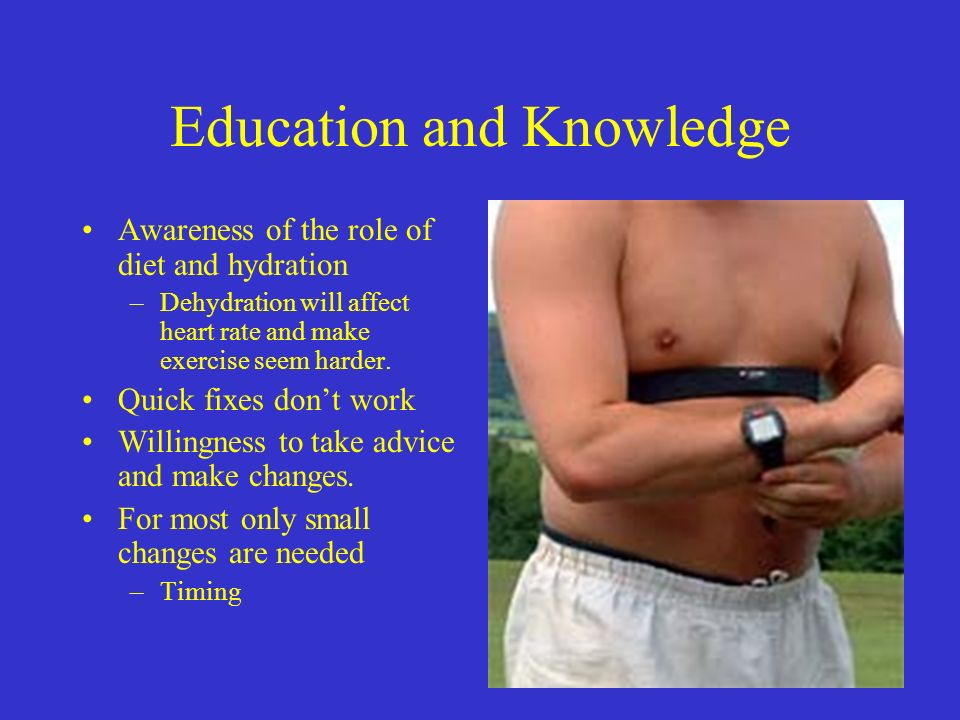 Education and Knowledge

• Awareness of the role of diet and hydration
  – Dehydration will affect heart rate and make exercise seem harder.
• Quick fixes don't work
• Willingness to take advice and make changes.
• For most only small changes are needed
  – Timing